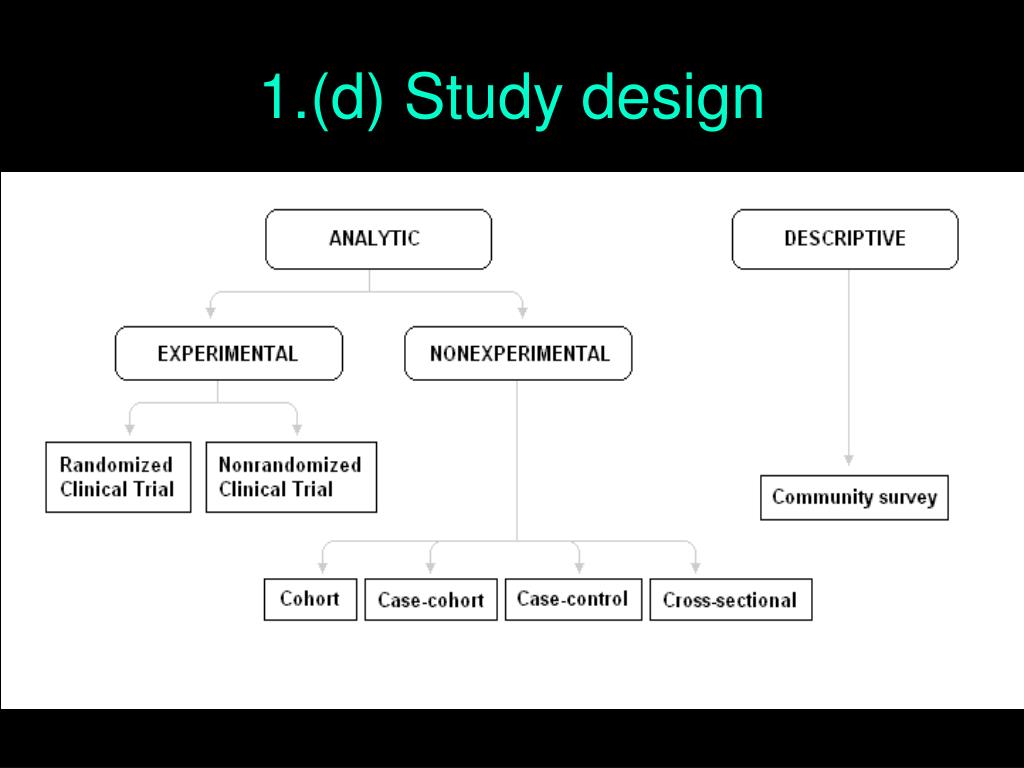 1.(d) Study design

ANALYTIC

DESCRIPTIVE

EXPERIMENTAL

NONEXPERIMENTAL

Randomized Clinical Trial

Nonrandomized Clinical Trial

Community survey

Cohort

Case-cohort

Case-control

Cross-sectional